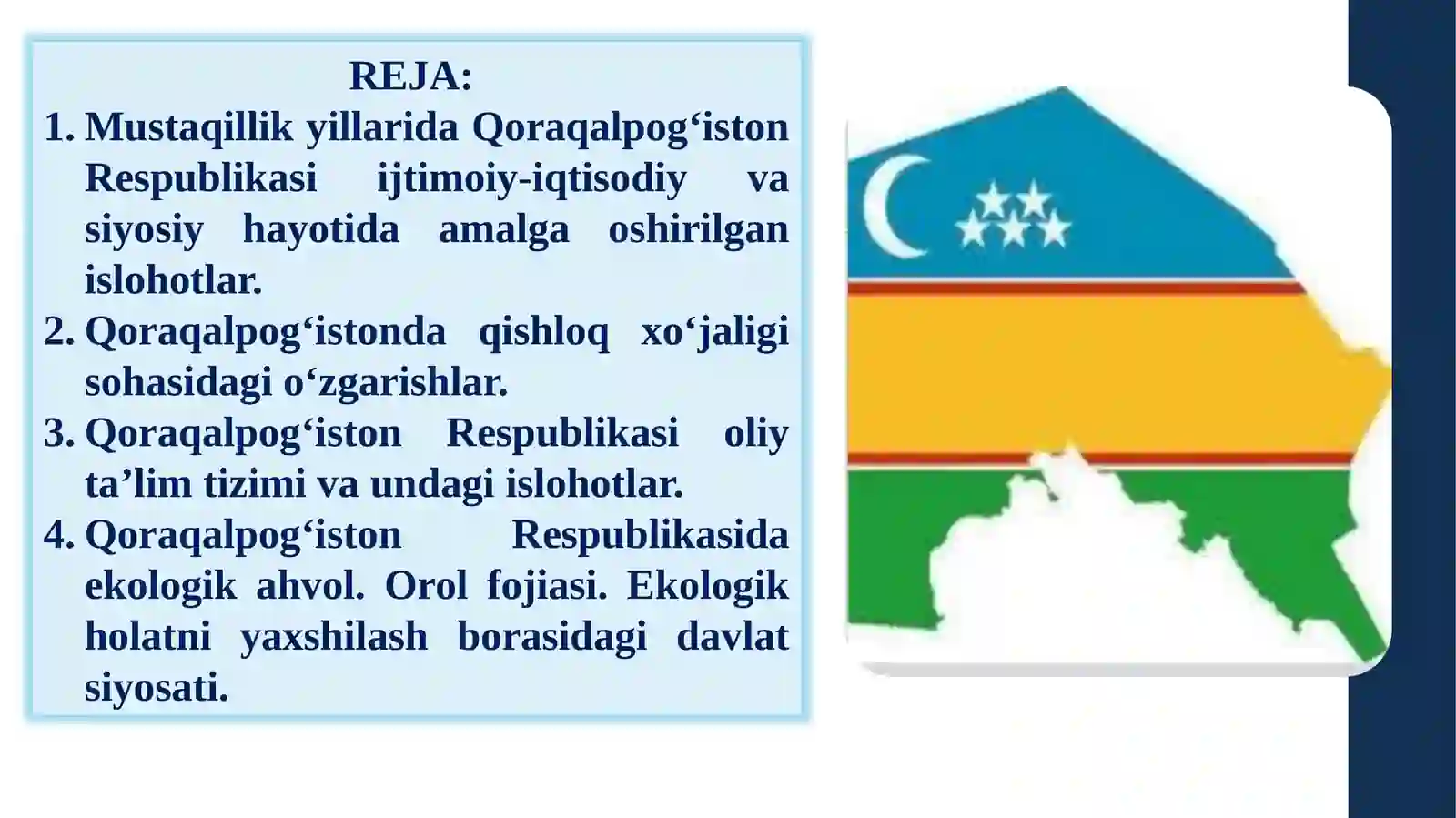 REJA:

1. Mustaqillik yillarida Qoraqalpog‘iston Respublikasi ijtimoiy-iqtisodiy va siyosiy hayotida amalga oshirilgan islohotlar.
2. Qoraqalpog‘istonda qishloq xo‘jaligi sohasidagi o‘zgarishlar.
3. Qoraqalpog‘iston Respublikasi oliy ta’lim tizimi va undagi islohotlar.
4. Qoraqalpog‘iston Respublikasida ekologik ahvol. Orol fojiasi. Ekologik holatni yaxshilash borasidagi davlat siyosati.